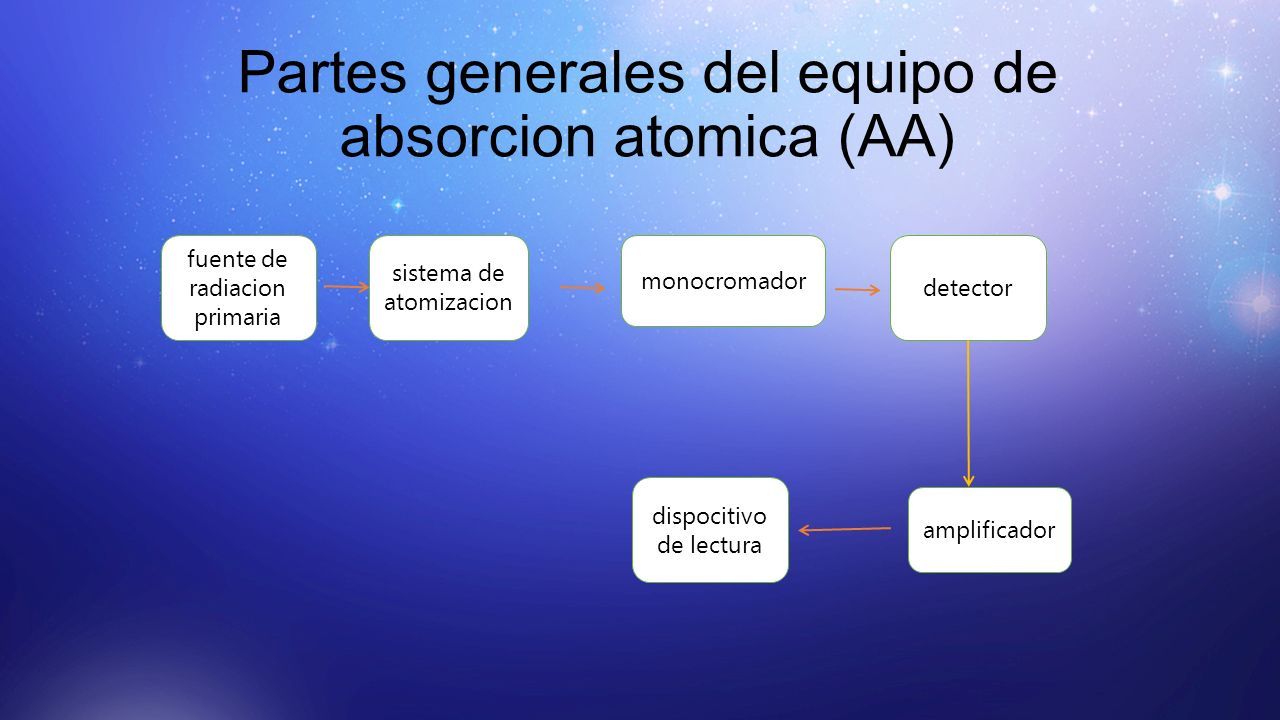 Partes generales del equipo de absorcion atomica (AA)

fuente de radiacion primaria

sistema de atomizacion

monocromador

detector

amplificador

dispocitivo de lectura